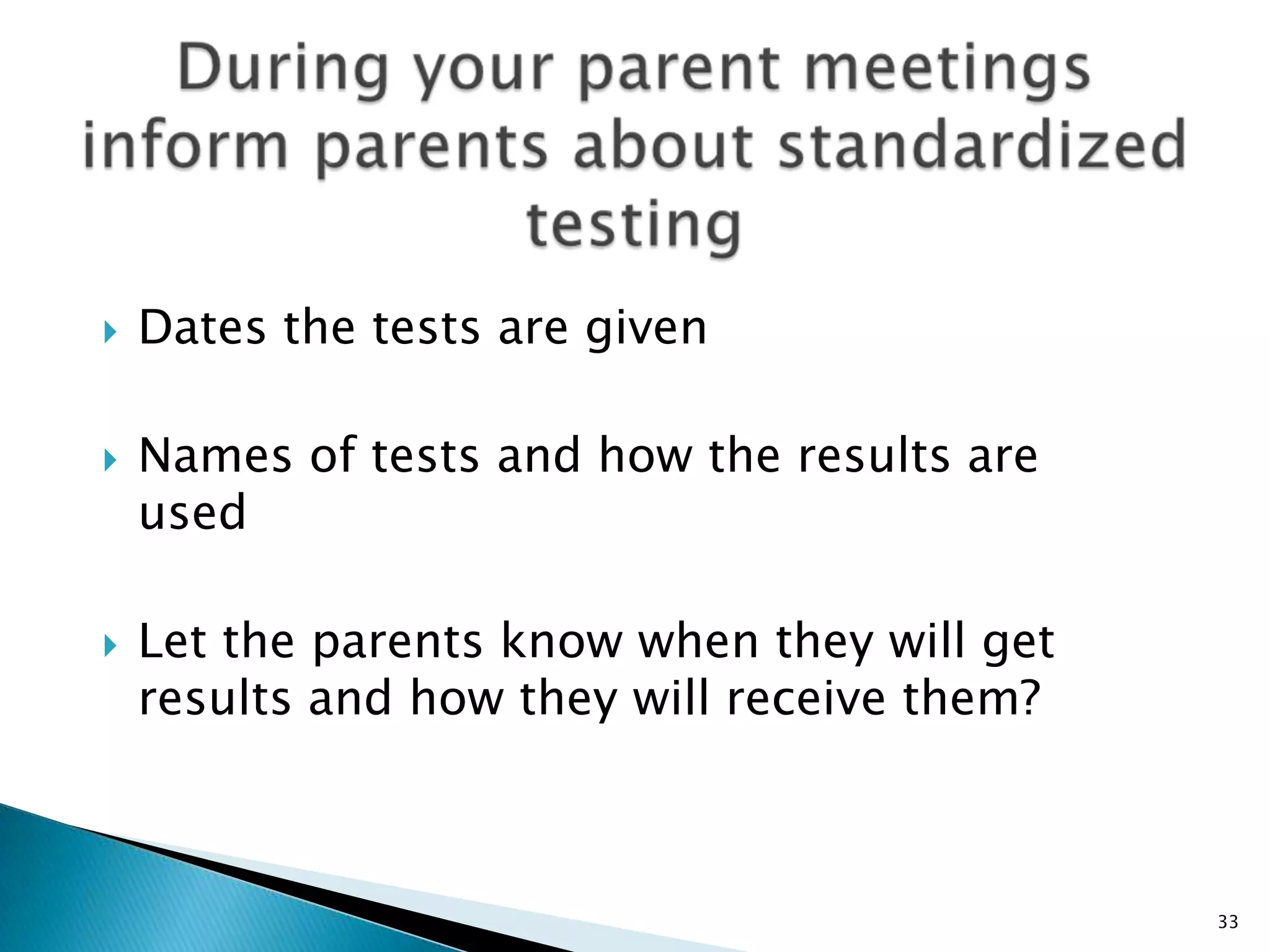 During your parent meetings inform parents about standardized testing

Dates the tests are given

Names of tests and how the results are used

Let the parents know when they will get results and how they will receive them?

33